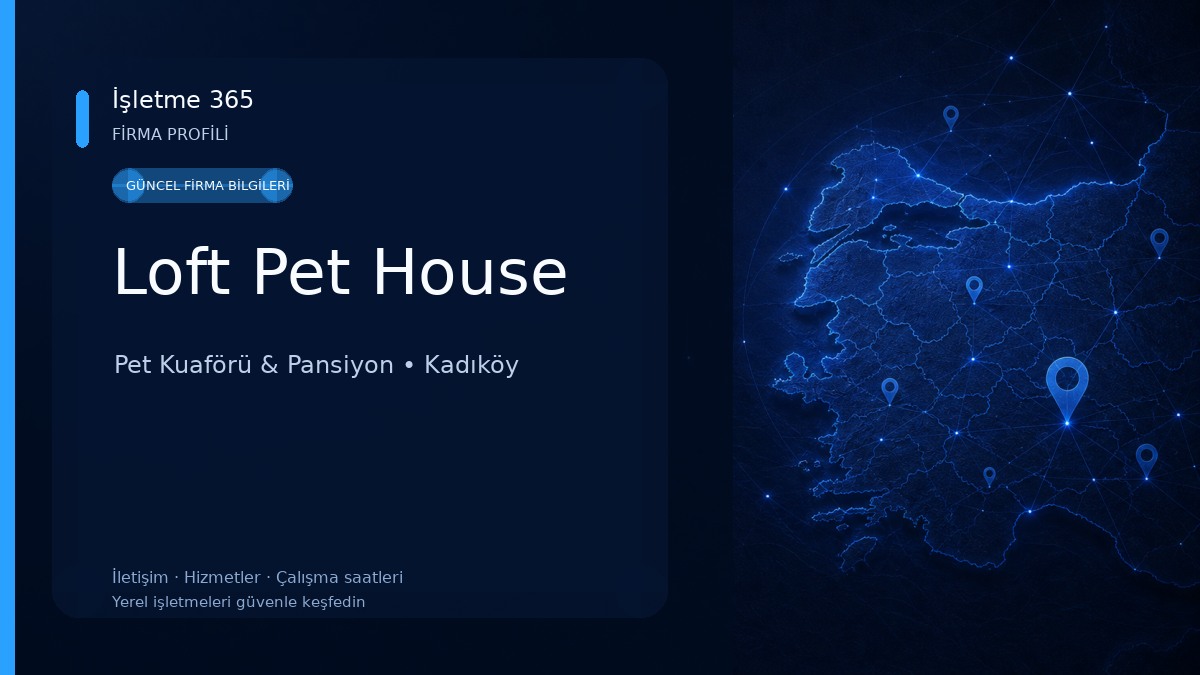 İşletme 365
FİRMA PROFİLİ

GÜNCEL FİRMA BİLGİLERİ

Loft Pet House

Pet Kuaförü & Pansiyon • Kadıköy

İletişim · Hizmetler · Çalışma saatleri
Yerel işletmeleri güvenle keşfedin